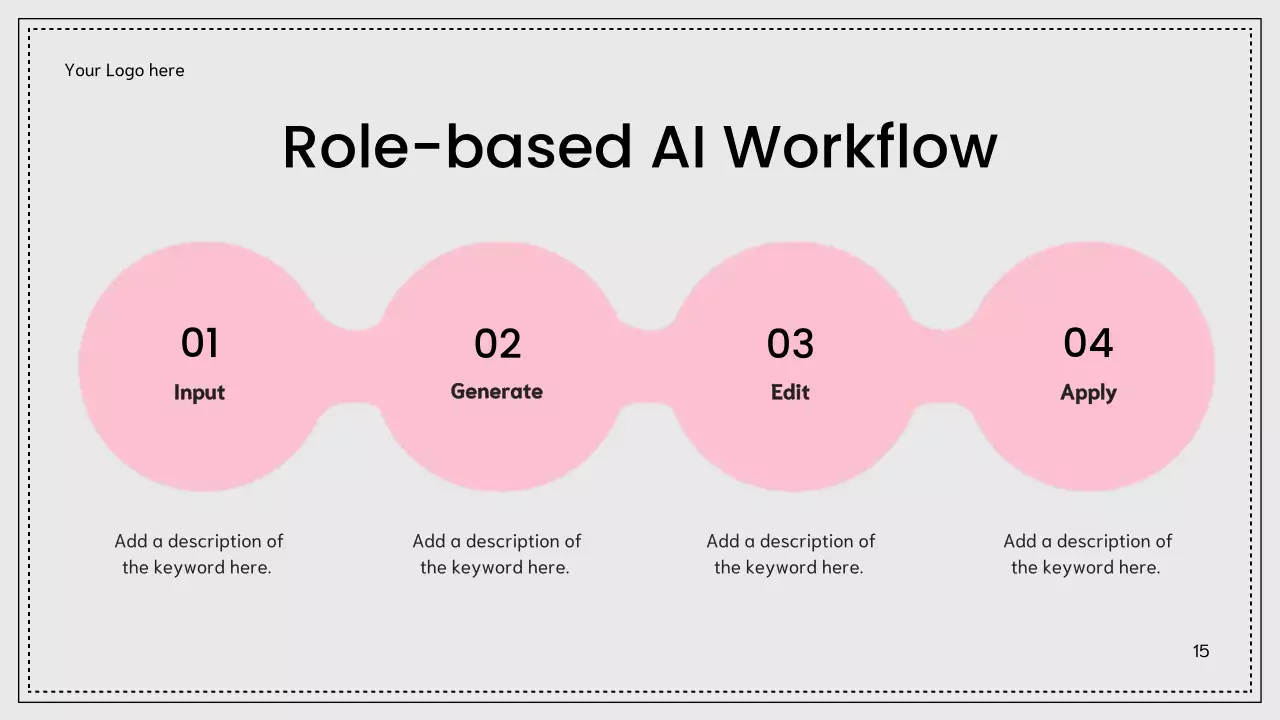 Your Logo here

Role-based AI Workflow

01
Input

02
Generate

03
Edit

04
Apply

Add a description of the keyword here.

Add a description of the keyword here.

Add a description of the keyword here.

Add a description of the keyword here.

15